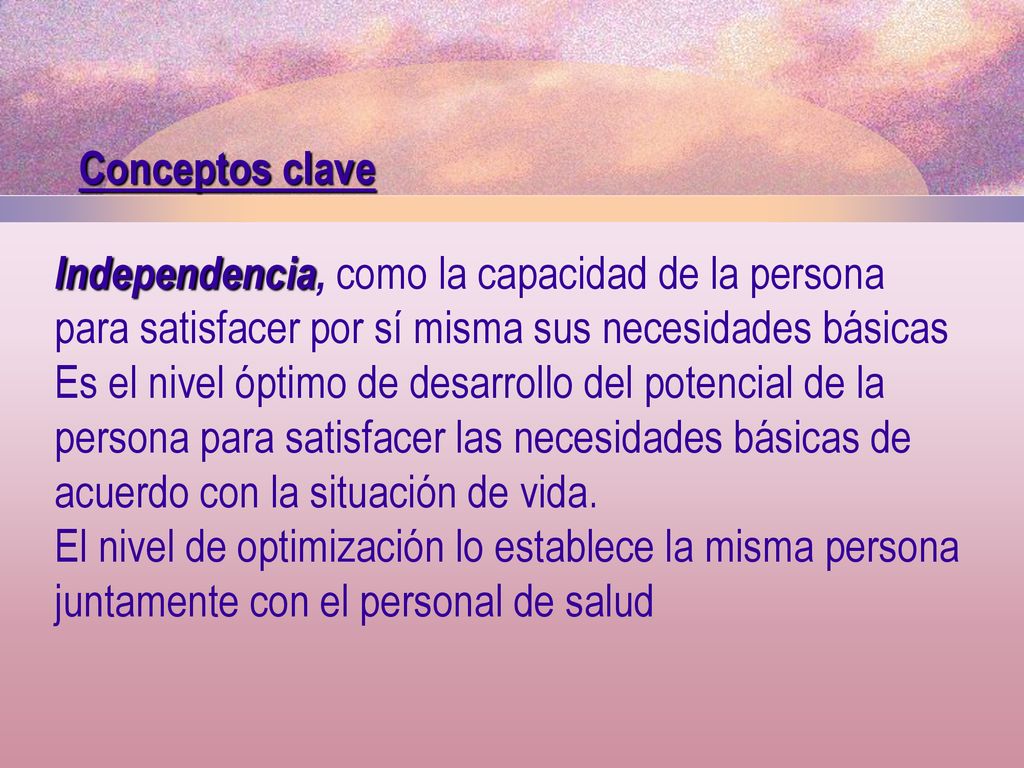 Conceptos clave

Independencia, como la capacidad de la persona para satisfacer por sí misma sus necesidades básicas
Es el nivel óptimo de desarrollo del potencial de la persona para satisfacer las necesidades básicas de acuerdo con la situación de vida.
El nivel de optimización lo establece la misma persona juntamente con el personal de salud